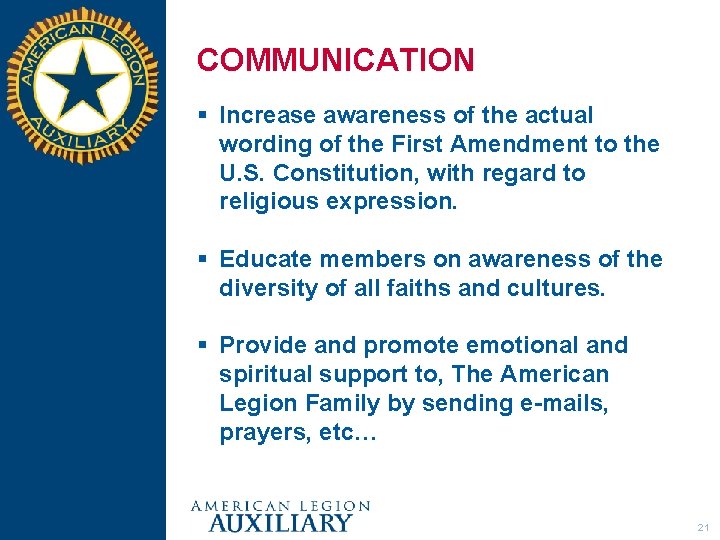 AMERICAN LEGION AUXILIARY

COMMUNICATION

▪ Increase awareness of the actual wording of the First Amendment to the U.S. Constitution, with regard to religious expression.

▪ Educate members on awareness of the diversity of all faiths and cultures.

▪ Provide and promote emotional and spiritual support to, The American Legion Family by sending e-mails, prayers, etc…

AMERICAN LEGION AUXILIARY

21